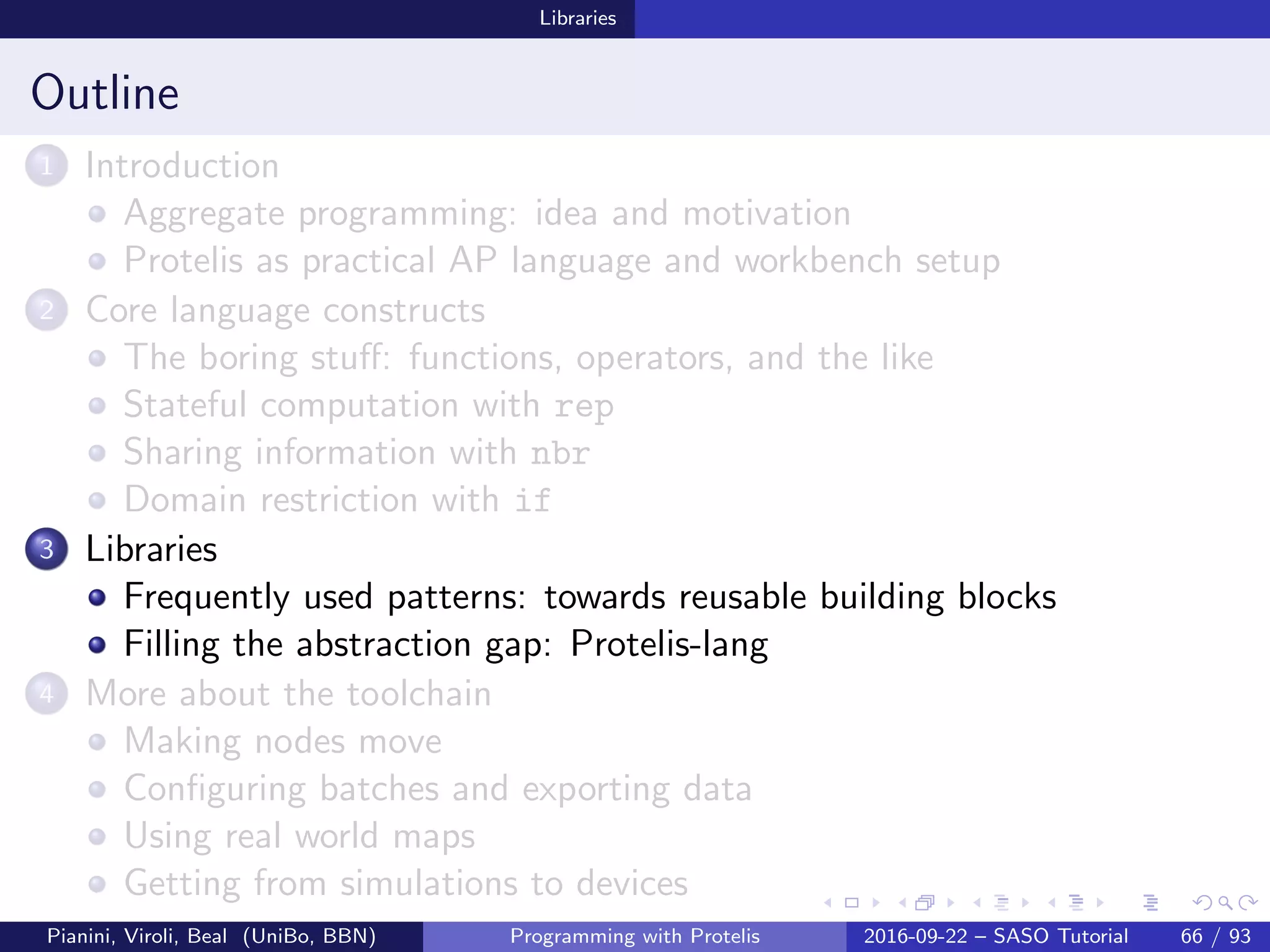 Libraries

Outline

1 Introduction
- Aggregate programming: idea and motivation
- Protelis as practical AP language and workbench setup

2 Core language constructs
- The boring stuff: functions, operators, and the like
- Stateful computation with rep
- Sharing information with nbr
- Domain restriction with if

3 Libraries
- Frequently used patterns: towards reusable building blocks
- Filling the abstraction gap: Protelis-lang

4 More about the toolchain
- Making nodes move
- Configuring batches and exporting data
- Using real world maps
- Getting from simulations to devices

Pianini, Viroli, Beal (UniBo, BBN) Programming with Protelis 2016-09-22 – SASO Tutorial 66 / 93